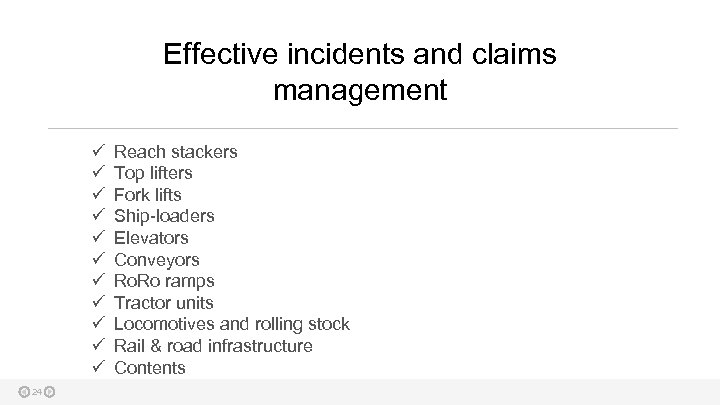 Effective incidents and claims management

✓ Reach stackers
✓ Top lifters
✓ Fork lifts
✓ Ship-loaders
✓ Elevators
✓ Conveyors
✓ RoRo ramps
✓ Tractor units
✓ Locomotives and rolling stock
✓ Rail & road infrastructure
✓ Contents

24